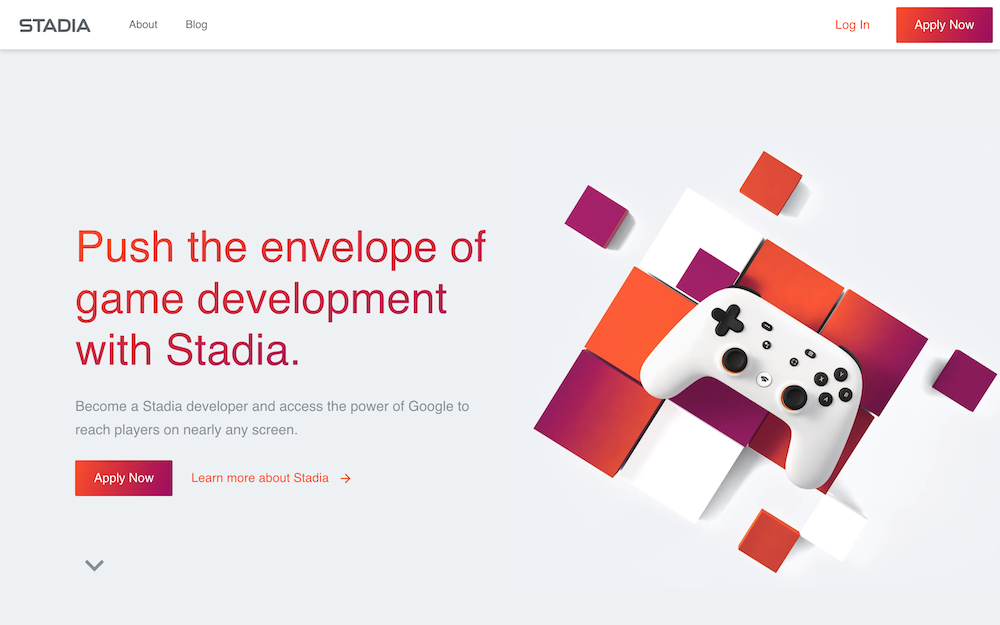 STADIA About Blog Log In Apply Now

Push the envelope of game development with Stadia.

Become a Stadia developer and access the power of Google to reach players on nearly any screen.

Apply Now Learn more about Stadia →